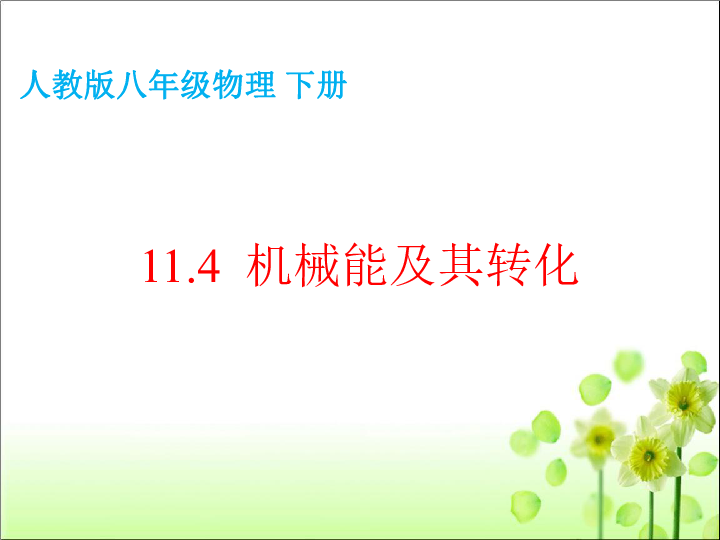 人教版八年级物理 下册

11.4 机械能及其转化